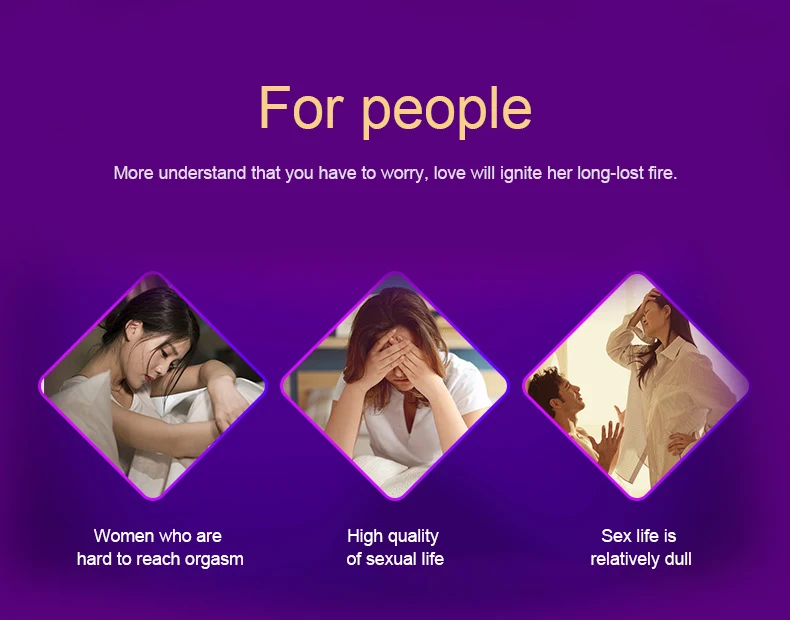 For people

More understand that you have to worry, love will ignite her long-lost fire.

Women who are hard to reach orgasm

High quality of sexual life

Sex life is relatively dull